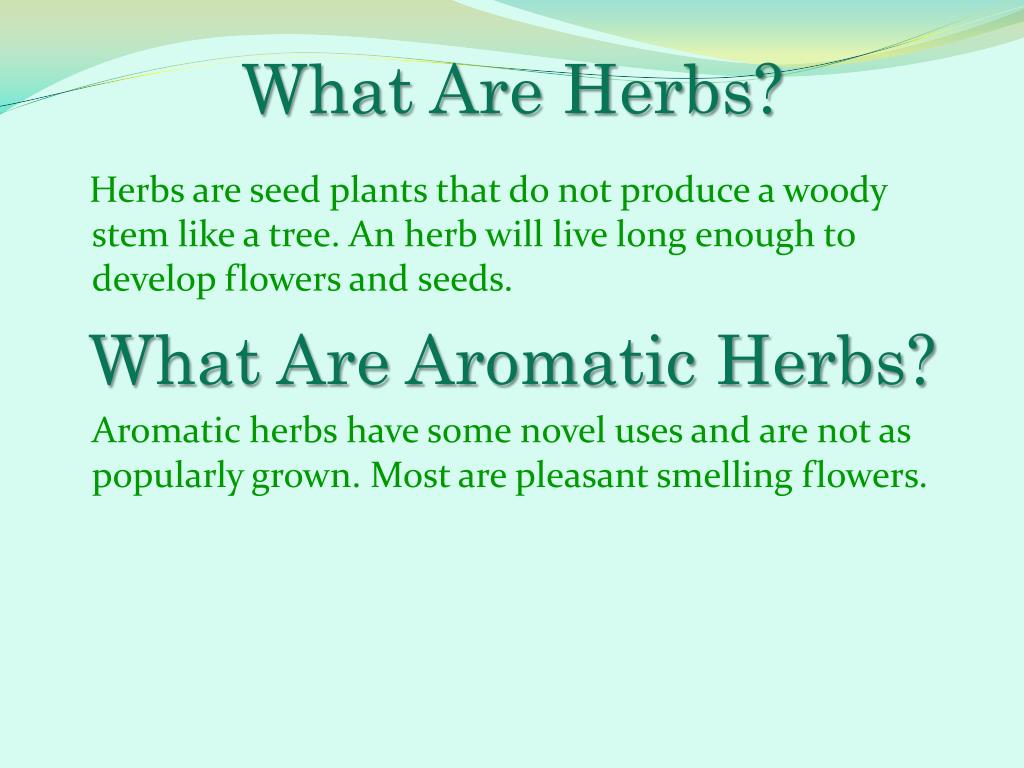 What Are Herbs?

Herbs are seed plants that do not produce a woody stem like a tree. An herb will live long enough to develop flowers and seeds.

What Are Aromatic Herbs?

Aromatic herbs have some novel uses and are not as popularly grown. Most are pleasant smelling flowers.